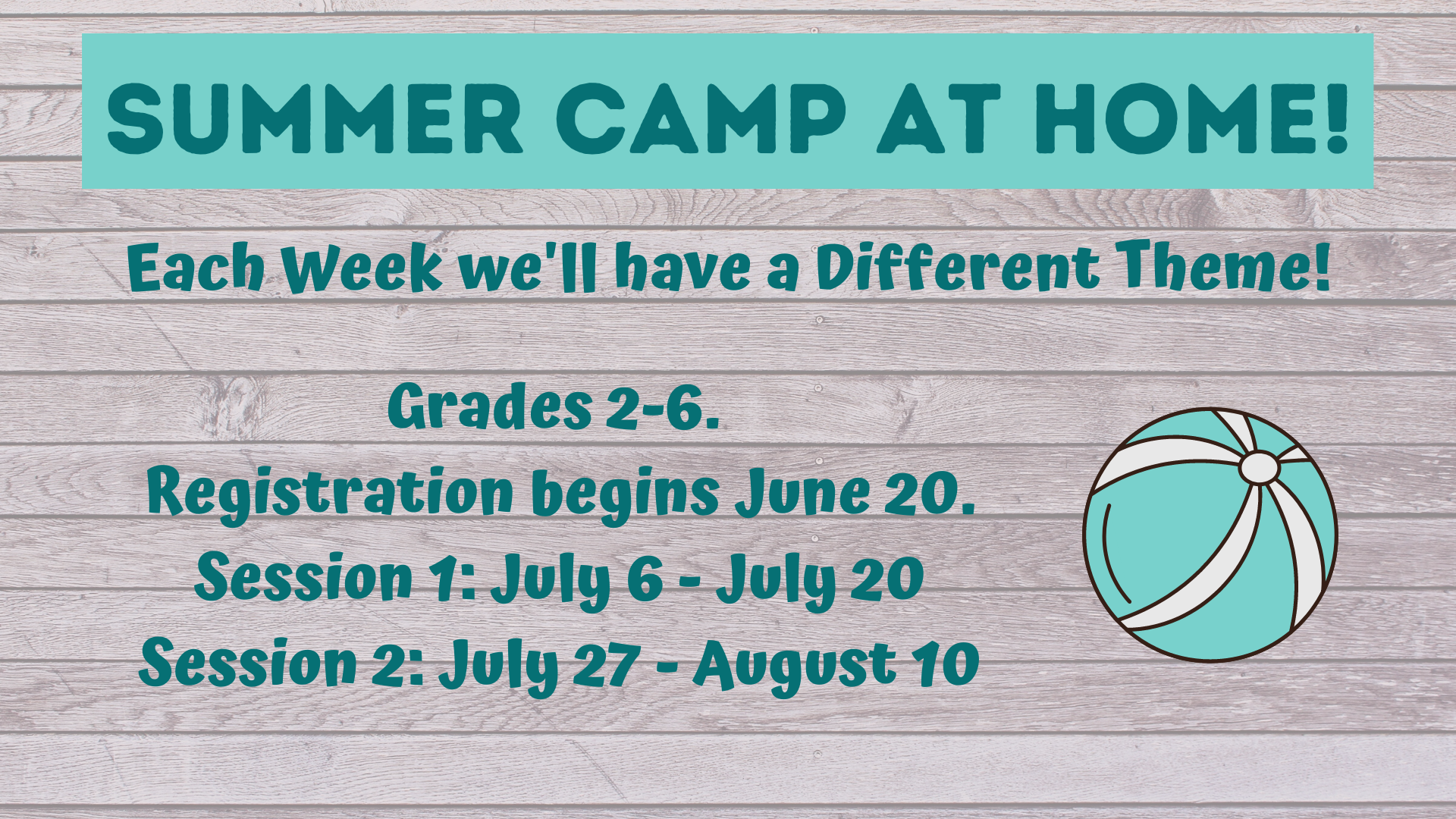 SUMMER CAMP AT HOME!

Each Week we'll have a Different Theme!

Grades 2-6.
Registration begins June 20.
Session 1: July 6 - July 20
Session 2: July 27 - August 10